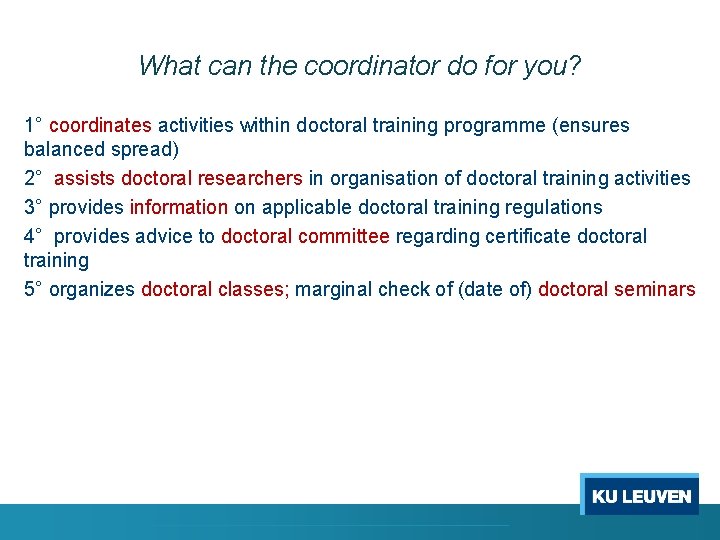 What can the coordinator do for you?

1° coordinates activities within doctoral training programme (ensures balanced spread)

2° assists doctoral researchers in organisation of doctoral training activities

3° provides information on applicable doctoral training regulations

4° provides advice to doctoral committee regarding certificate doctoral training

5° organizes doctoral classes; marginal check of (date of) doctoral seminars

KU LEUVEN